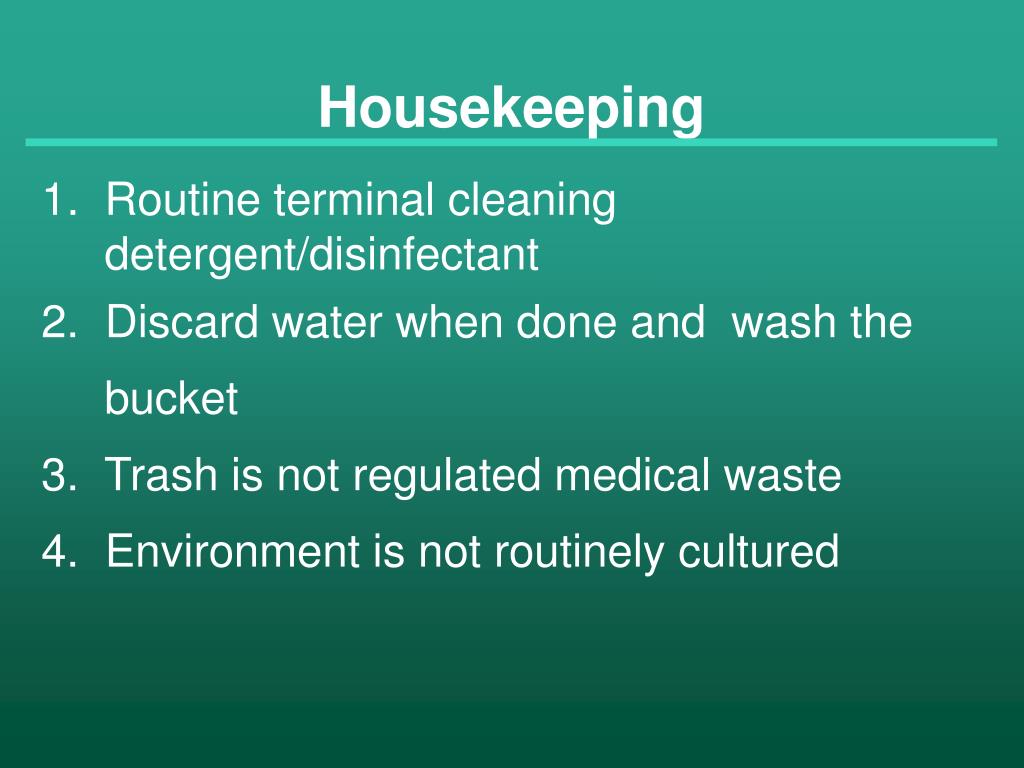 Housekeeping

1. Routine terminal cleaning detergent/disinfectant
2. Discard water when done and wash the bucket
3. Trash is not regulated medical waste
4. Environment is not routinely cultured